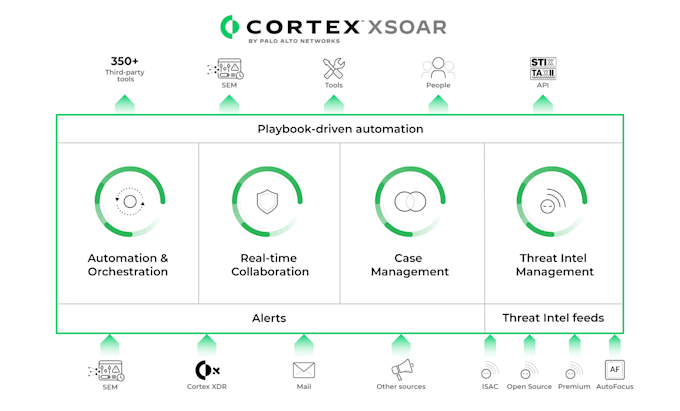 CORTEX XSOAR
BY PALO ALTO NETWORKS

350+
Third-party tools

SEM

Tools

People

STIX
TAXII
API

Playbook-driven automation

Automation & Orchestration

Real-time Collaboration

Case Management

Threat Intel Management

Alerts

Threat Intel feeds

SEM

Cortex XDR

Mail

Other sources

ISAC

Open Source

Premium

AF
AutoFocus